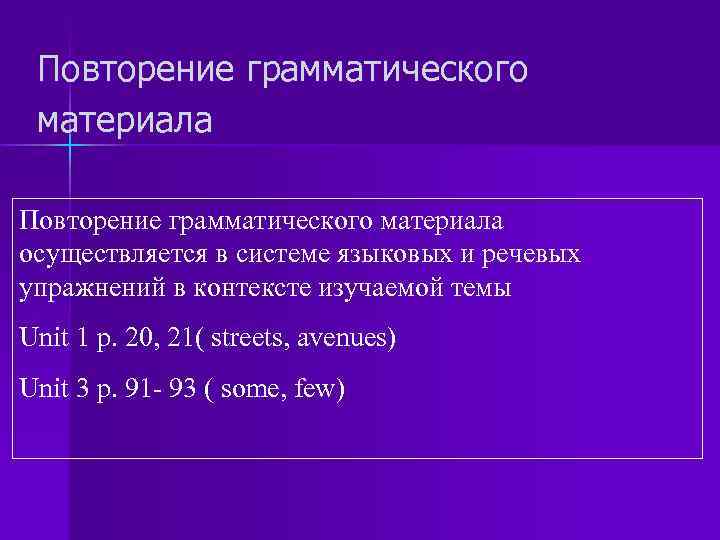 Повторение грамматического материала

Повторение грамматического материала осуществляется в системе языковых и речевых упражнений в контексте изучаемой темы

Unit 1 p. 20, 21( streets, avenues)

Unit 3 p. 91- 93 ( some, few)